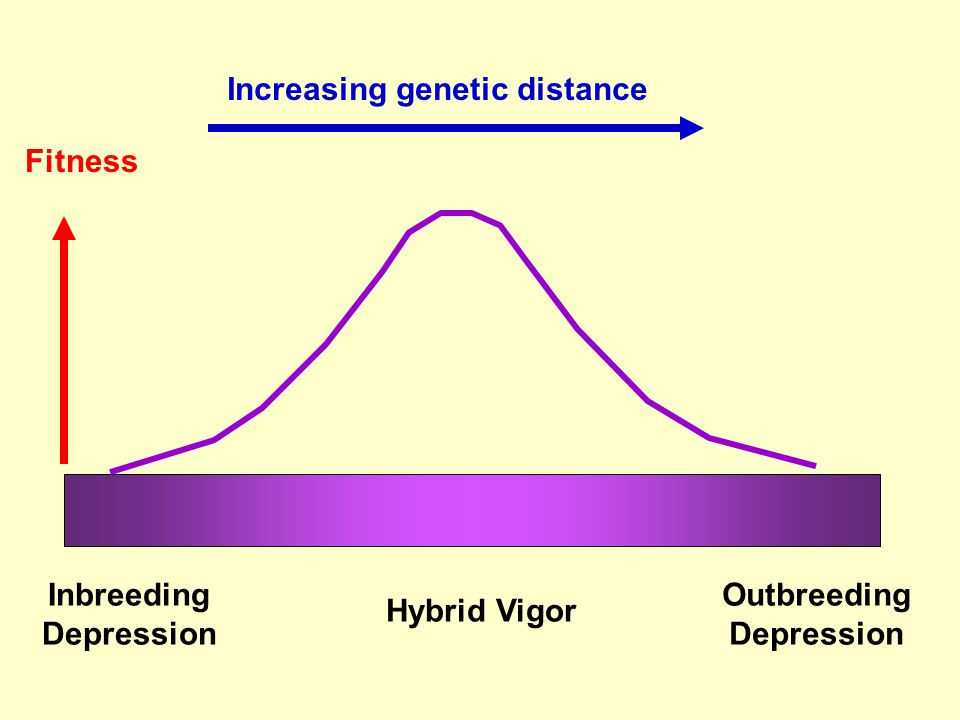 Increasing genetic distance

Fitness

Inbreeding Depression

Hybrid Vigor

Outbreeding Depression